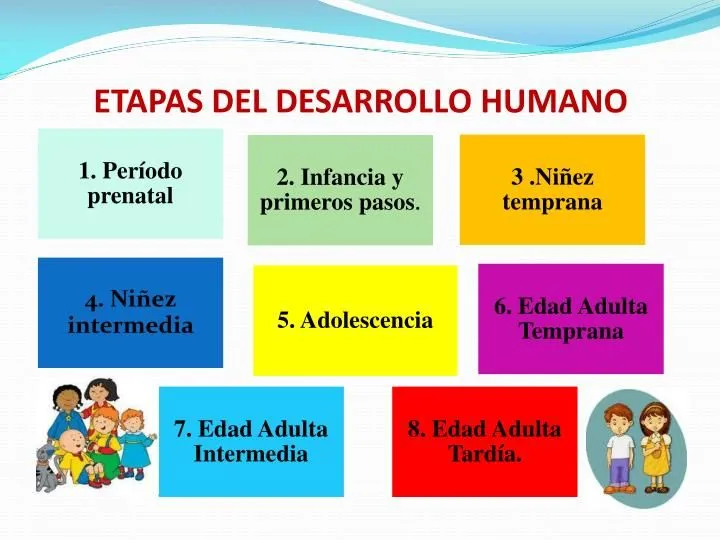 ETAPAS DEL DESARROLLO HUMANO

1. Período prenatal

2. Infancia y primeros pasos.

3 .Niñez temprana

4. Niñez intermedia

5. Adolescencia

6. Edad Adulta Temprana

7. Edad Adulta Intermedia

8. Edad Adulta Tardía.